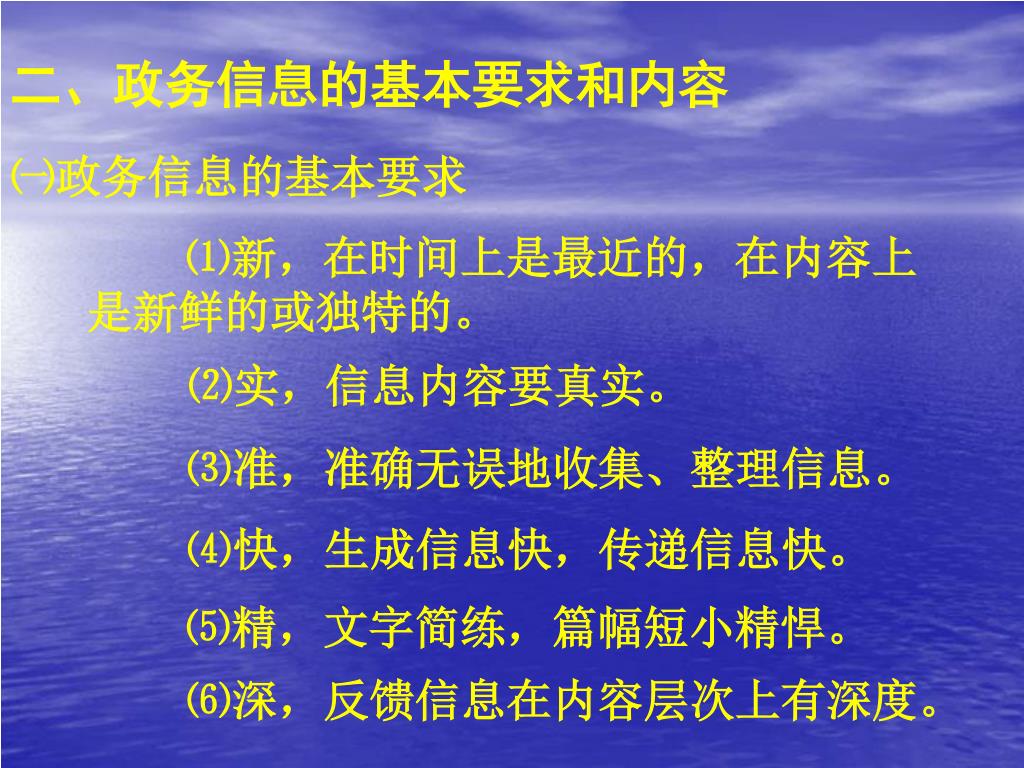 二、政务信息的基本要求和内容

㈠政务信息的基本要求

⑴新，在时间上是最近的，在内容上是新鲜的或独特的。

⑵实，信息内容要真实。

⑶准，准确无误地收集、整理信息。

⑷快，生成信息快，传递信息快。

⑸精，文字简练，篇幅短小精悍。

⑹深，反馈信息在内容层次上有深度。